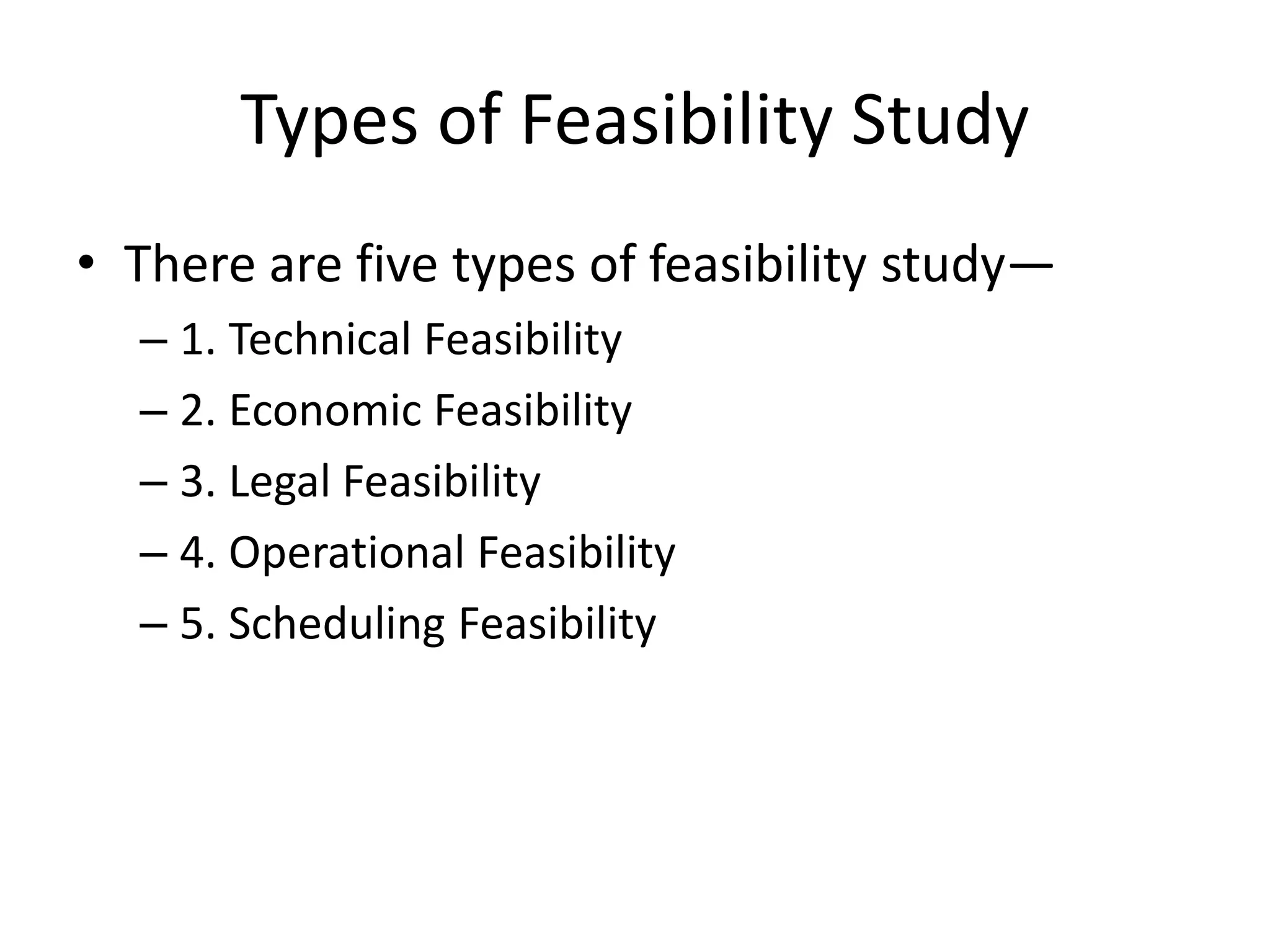 Types of Feasibility Study

• There are five types of feasibility study—
– 1. Technical Feasibility
– 2. Economic Feasibility
– 3. Legal Feasibility
– 4. Operational Feasibility
– 5. Scheduling Feasibility